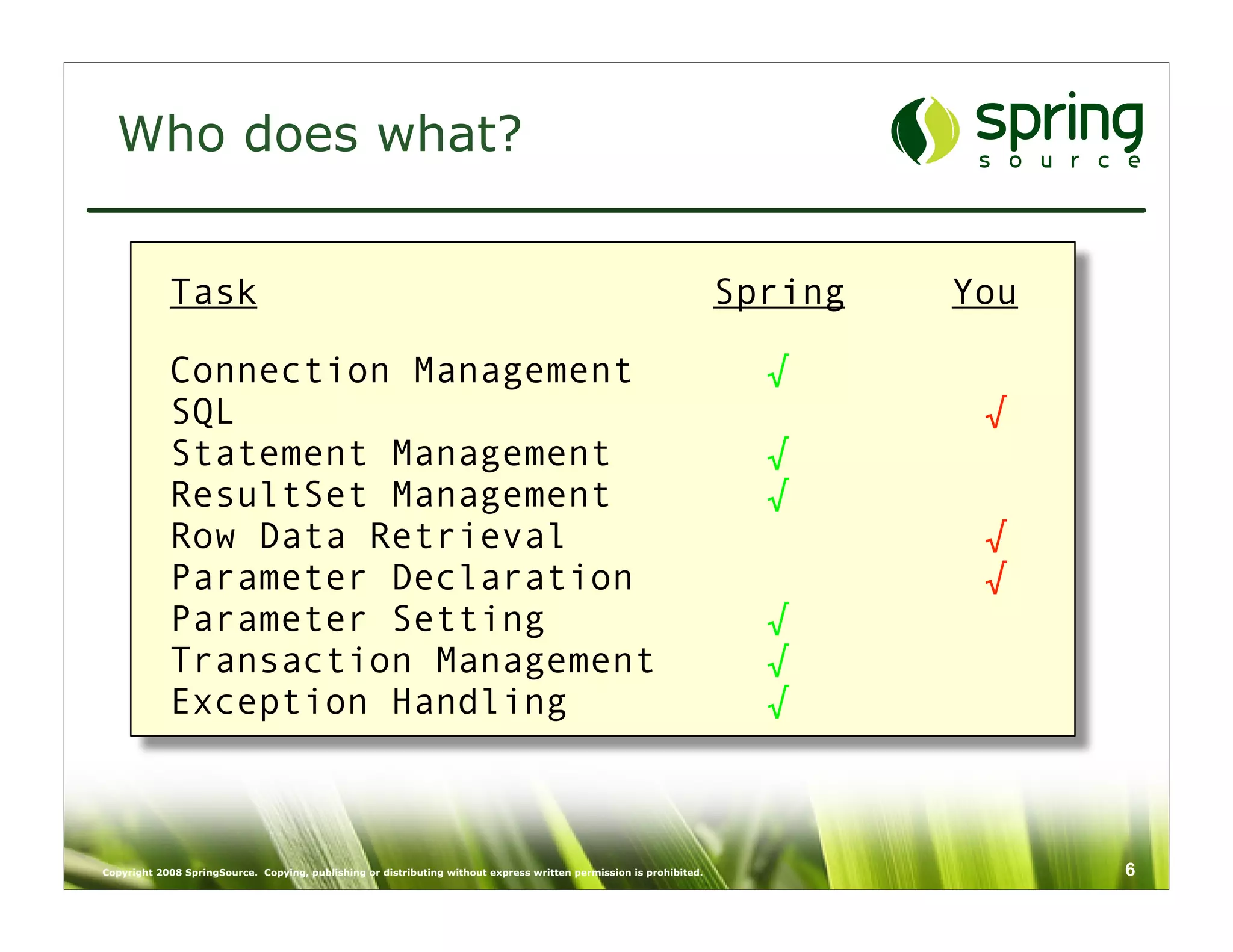 Who does what?

spring
source

| Task | Spring | You |
|---|---|---|
| Connection Management | √ | |
| SQL | | √ |
| Statement Management | √ | |
| ResultSet Management | √ | |
| Row Data Retrieval | | √ |
| Parameter Declaration | | √ |
| Parameter Setting | √ | |
| Transaction Management | √ | |
| Exception Handling | √ | |

Copyright 2008 SpringSource. Copying, publishing or distributing without express written permission is prohibited.

6